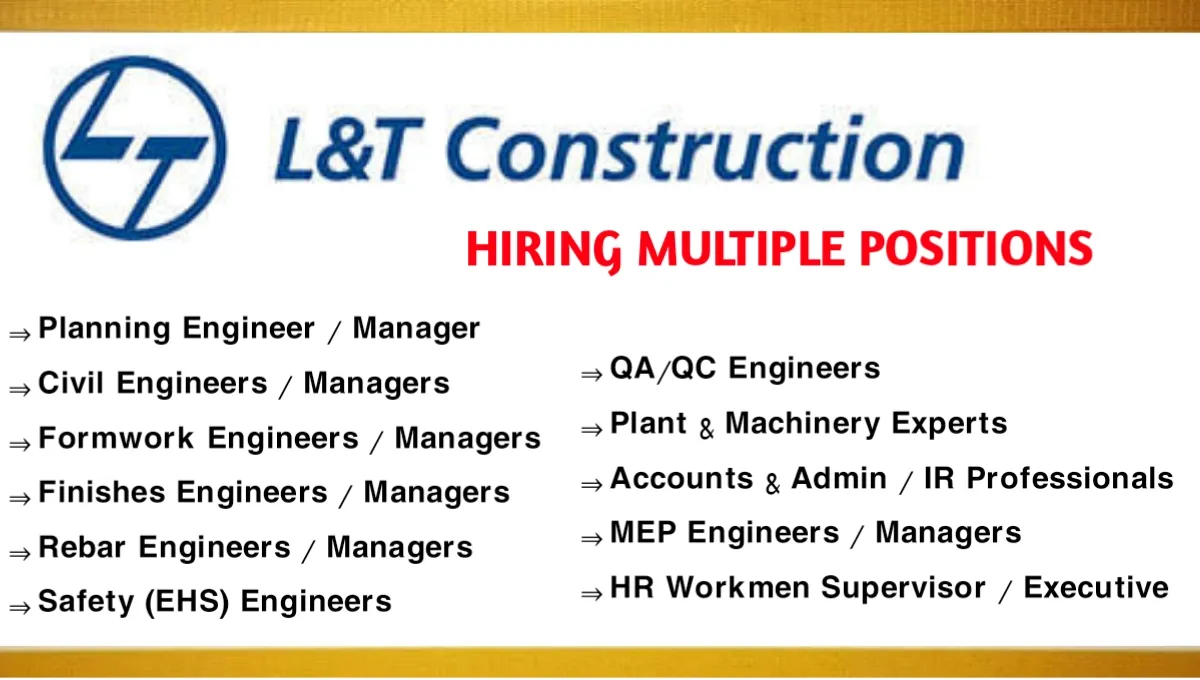 L&T Construction

HIRING MULTIPLE POSITIONS

⇒ Planning Engineer / Manager
⇒ Civil Engineers / Managers
⇒ Formwork Engineers / Managers
⇒ Finishes Engineers / Managers
⇒ Rebar Engineers / Managers
⇒ Safety (EHS) Engineers

⇒ QA/QC Engineers
⇒ Plant & Machinery Experts
⇒ Accounts & Admin / IR Professionals
⇒ MEP Engineers / Managers
⇒ HR Workmen Supervisor / Executive